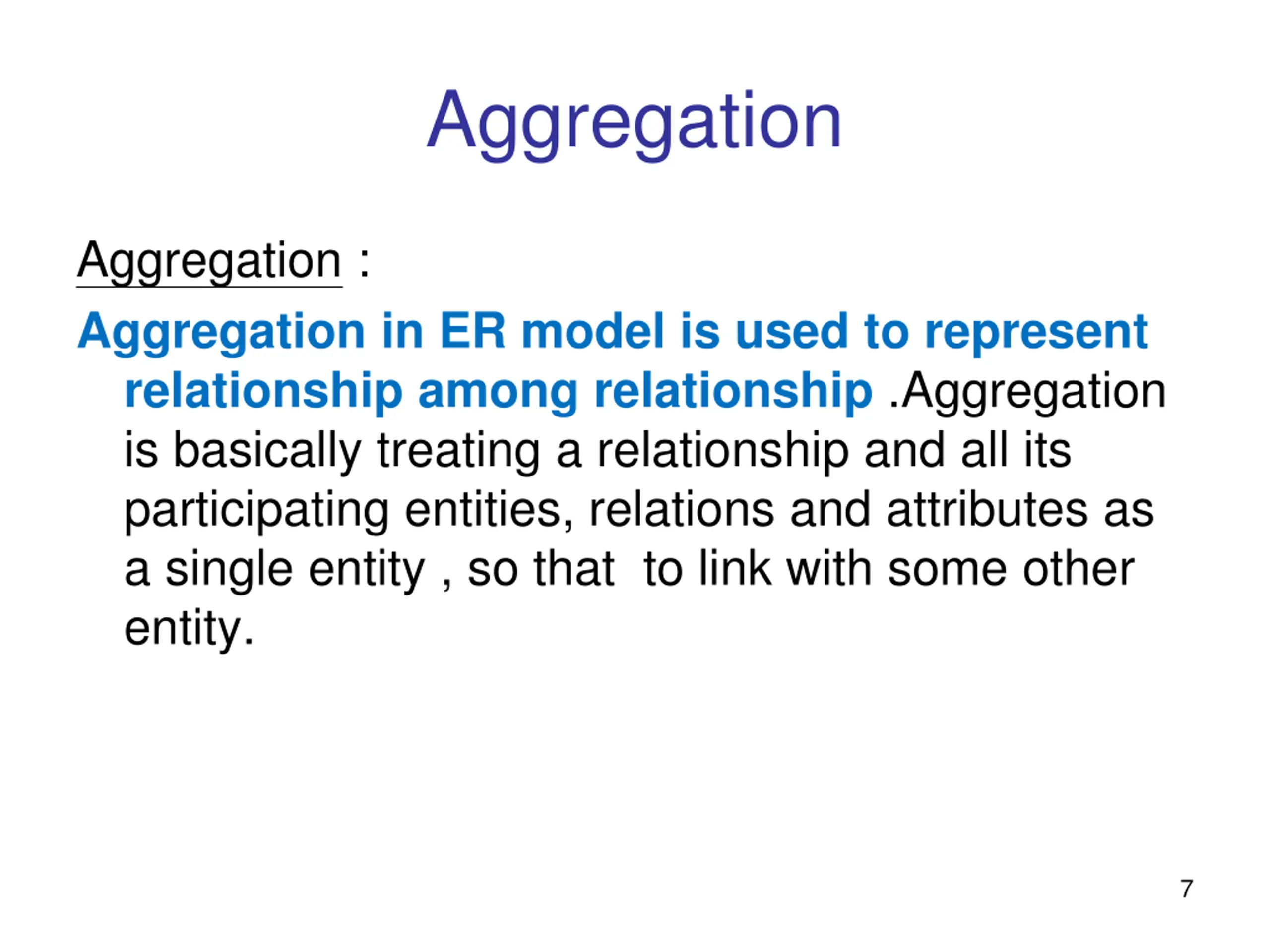 Aggregation

Aggregation :

Aggregation in ER model is used to represent relationship among relationship .Aggregation is basically treating a relationship and all its participating entities, relations and attributes as a single entity , so that to link with some other entity.

7